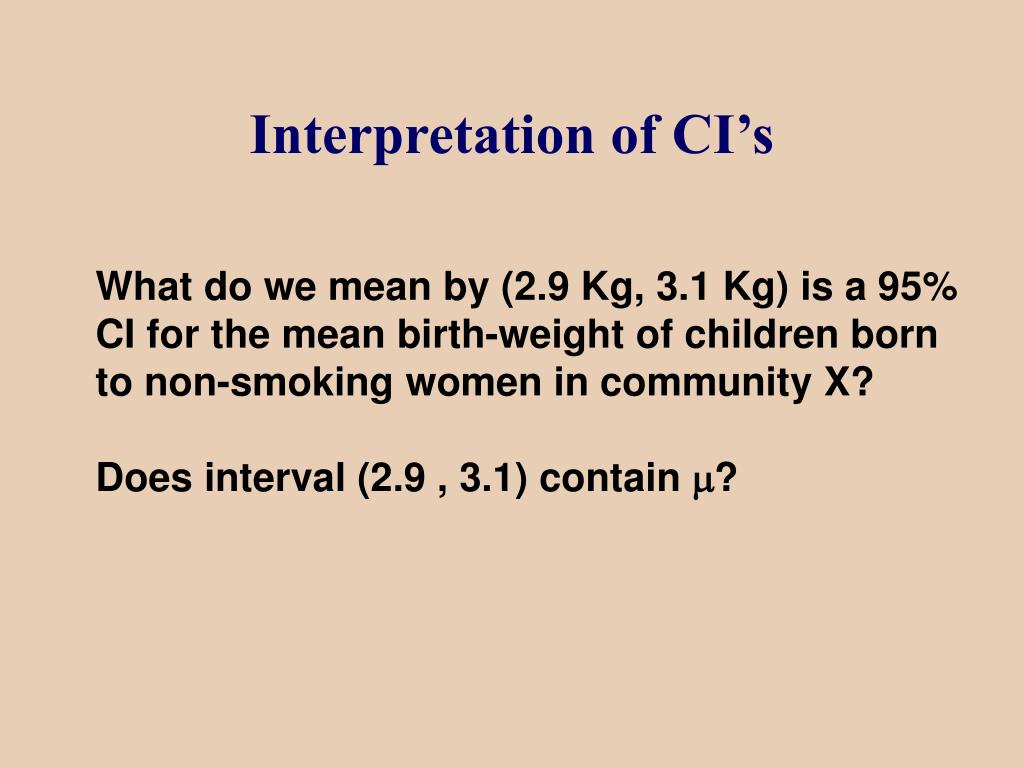 Interpretation of CI’s

What do we mean by (2.9 Kg, 3.1 Kg) is a 95% CI for the mean birth-weight of children born to non-smoking women in community X?

Does interval (2.9 , 3.1) contain $\mu$?